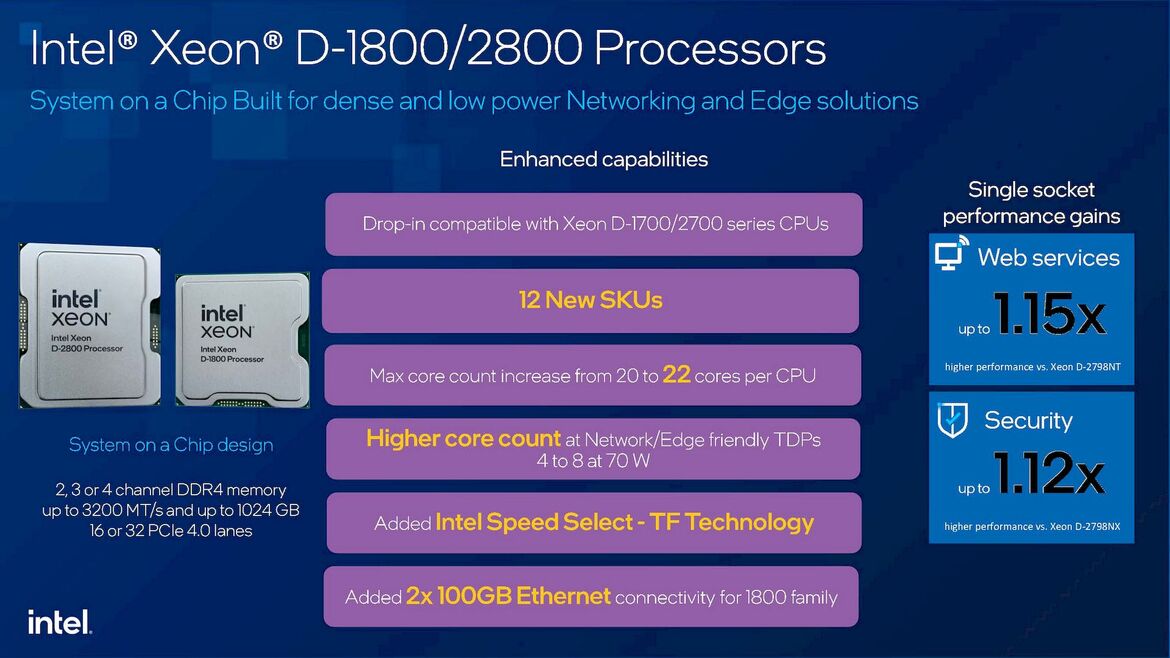 Intel® Xeon® D-1800/2800 Processors

System on a Chip Built for dense and low power Networking and Edge solutions

intel XEON Intel Xeon D-2800 Processor

intel XEON Intel Xeon D-1800 Processor

System on a Chip design

2, 3 or 4 channel DDR4 memory up to 3200 MT/s and up to 1024 GB 16 or 32 PCIe 4.0 lanes

Enhanced capabilities

Drop-in compatible with Xeon D-1700/2700 series CPUs

12 New SKUs

Max core count increase from 20 to 22 cores per CPU

Higher core count at Network/Edge friendly TDPs 4 to 8 at 70 W

Added Intel Speed Select - TF Technology

Added 2x 100GB Ethernet connectivity for 1800 family

Single socket performance gains

Web services

up to 1.15x

higher performance vs. Xeon D-2798NT

Security

up to 1.12x

higher performance vs. Xeon D-2798NX

intel.